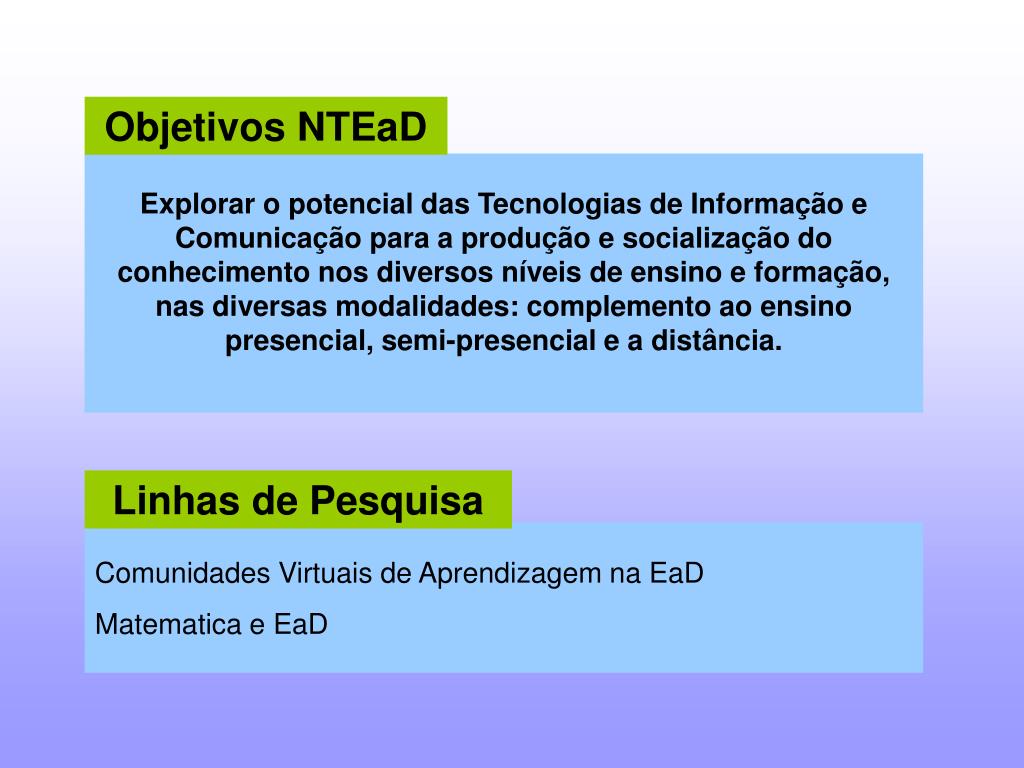 Objetivos NTEaD

Explorar o potencial das Tecnologias de Informação e Comunicação para a produção e socialização do conhecimento nos diversos níveis de ensino e formação, nas diversas modalidades: complemento ao ensino presencial, semi-presencial e a distância.

Linhas de Pesquisa

Comunidades Virtuais de Aprendizagem na EaD

Matematica e EaD